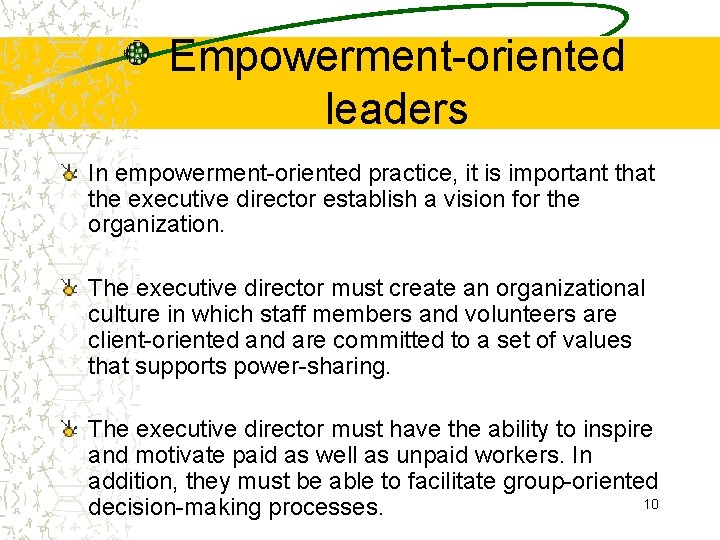 Empowerment-oriented leaders

In empowerment-oriented practice, it is important that the executive director establish a vision for the organization.

The executive director must create an organizational culture in which staff members and volunteers are client-oriented and are committed to a set of values that supports power-sharing.

The executive director must have the ability to inspire and motivate paid as well as unpaid workers. In addition, they must be able to facilitate group-oriented decision-making processes.

10